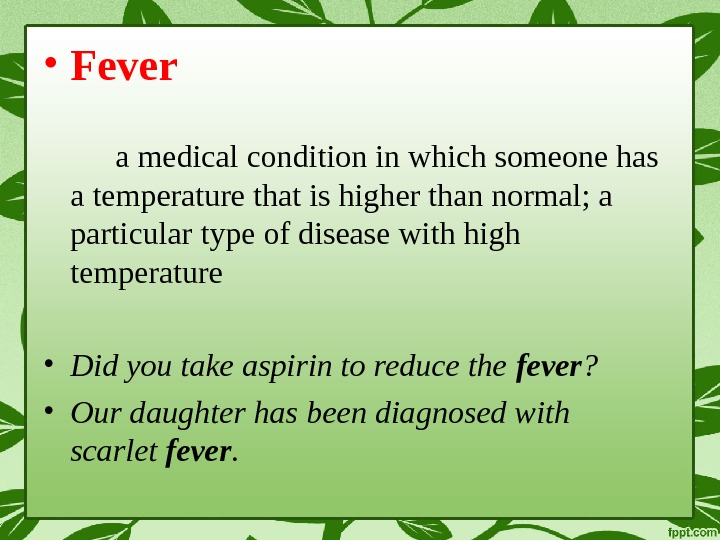 • Fever

a medical condition in which someone has a temperature that is higher than normal; a particular type of disease with high temperature

• Did you take aspirin to reduce the fever?
• Our daughter has been diagnosed with scarlet fever.

fppt.com